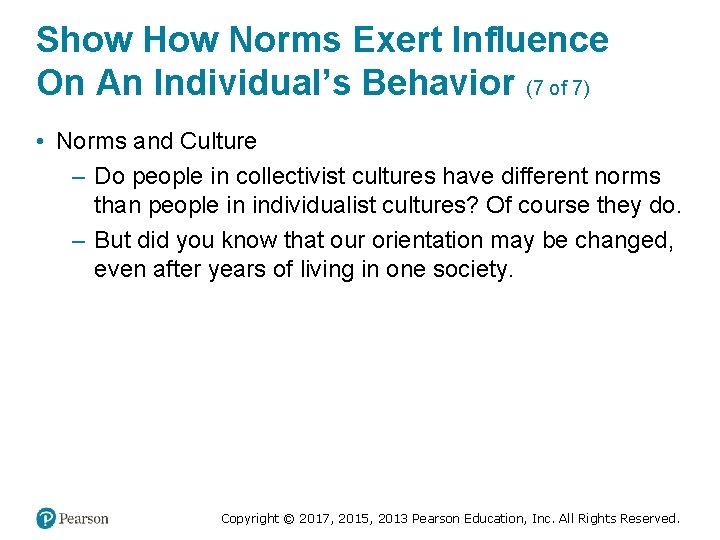 Show How Norms Exert Influence On An Individual's Behavior (7 of 7)

• Norms and Culture

– Do people in collectivist cultures have different norms than people in individualist cultures? Of course they do.

– But did you know that our orientation may be changed, even after years of living in one society.

Pearson

Copyright © 2017, 2015, 2013 Pearson Education, Inc. All Rights Reserved.